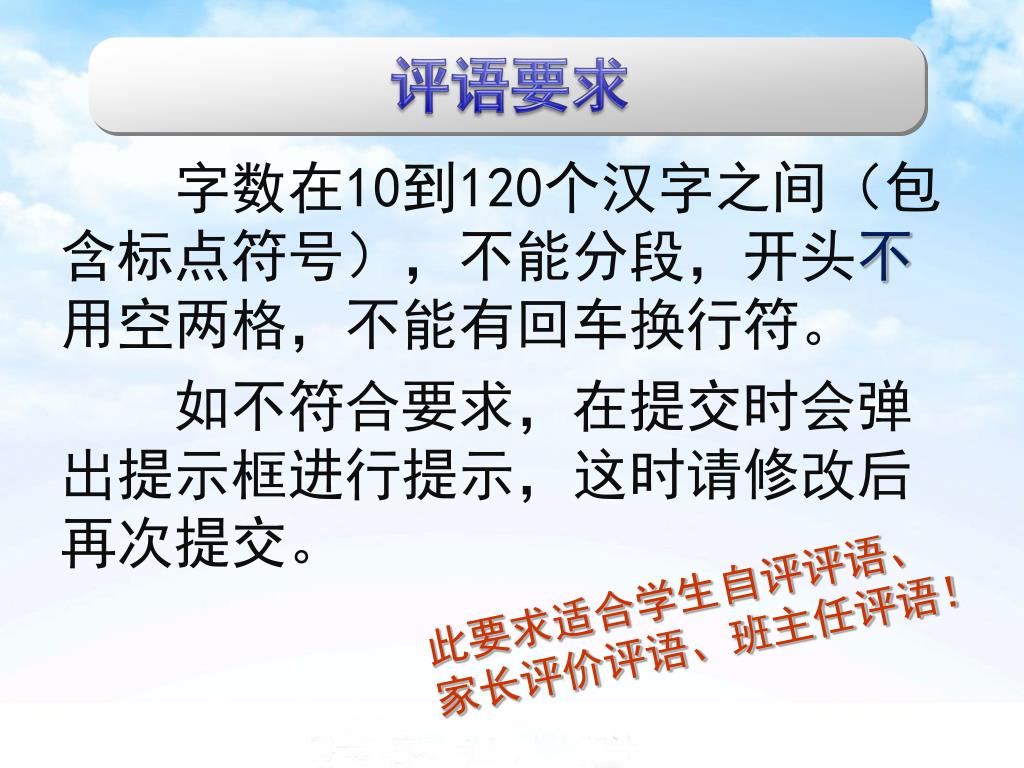 评语要求

字数在10到120个汉字之间（包含标点符号），不能分段，开头不用空两格，不能有回车换行符。

如不符合要求，在提交时会弹出提示框进行提示，这时请修改后再次提交。

此要求适合学生自评评语、家长评价评语、班主任评语！